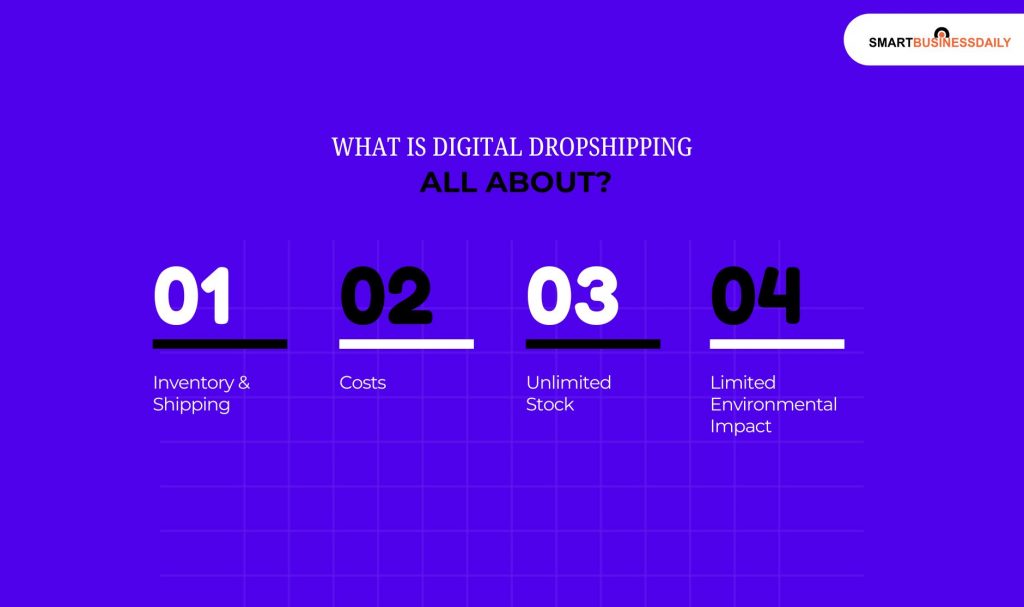 SMARTBUSINESSDAILY

WHAT IS DIGITAL DROPSHIPPING
ALL ABOUT?

01
Inventory & Shipping

02
Costs

03
Unlimited Stock

04
Limited Environmental Impact